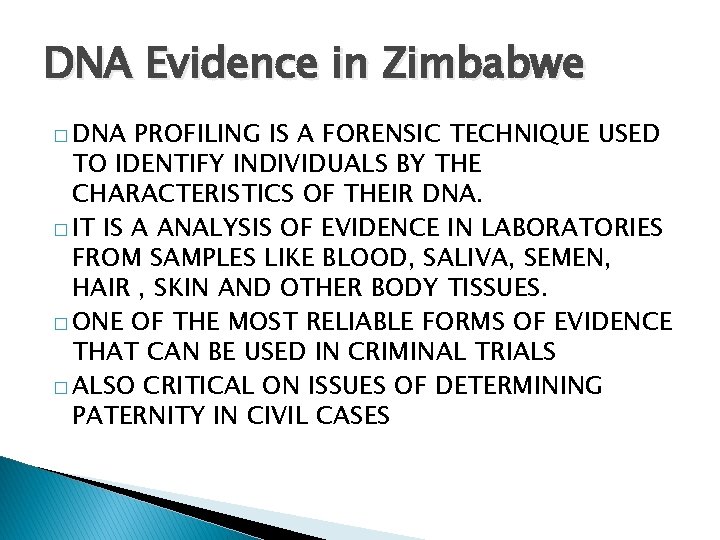 DNA Evidence in Zimbabwe

□ DNA PROFILING IS A FORENSIC TECHNIQUE USED TO IDENTIFY INDIVIDUALS BY THE CHARACTERISTICS OF THEIR DNA.

□ IT IS A ANALYSIS OF EVIDENCE IN LABORATORIES FROM SAMPLES LIKE BLOOD, SALIVA, SEMEN, HAIR , SKIN AND OTHER BODY TISSUES.

□ ONE OF THE MOST RELIABLE FORMS OF EVIDENCE THAT CAN BE USED IN CRIMINAL TRIALS

□ ALSO CRITICAL ON ISSUES OF DETERMINING PATERNITY IN CIVIL CASES